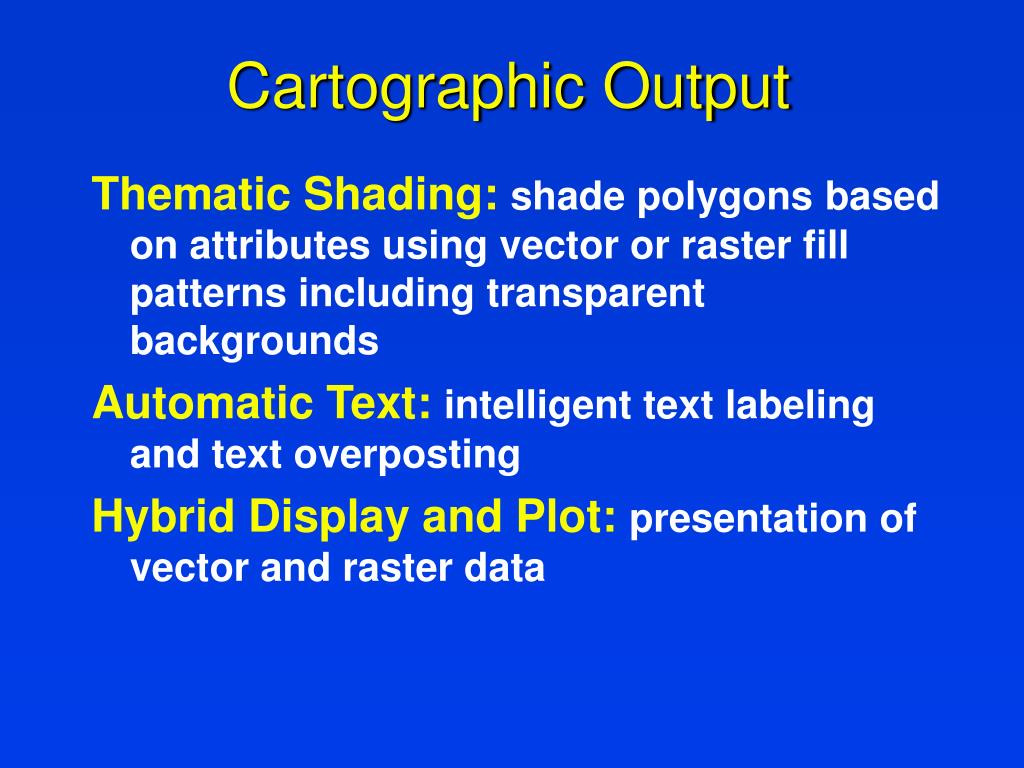 Cartographic Output

Thematic Shading: shade polygons based on attributes using vector or raster fill patterns including transparent backgrounds

Automatic Text: intelligent text labeling and text overposting

Hybrid Display and Plot: presentation of vector and raster data